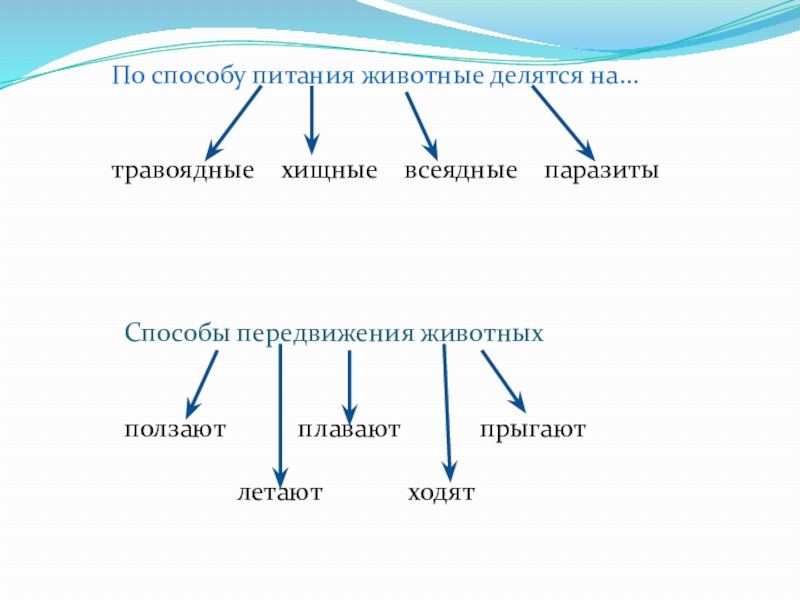 По способу питания животные делятся на…

травоядные хищные всеядные паразиты

Способы передвижения животных

ползают плавают прыгают

летают ходят